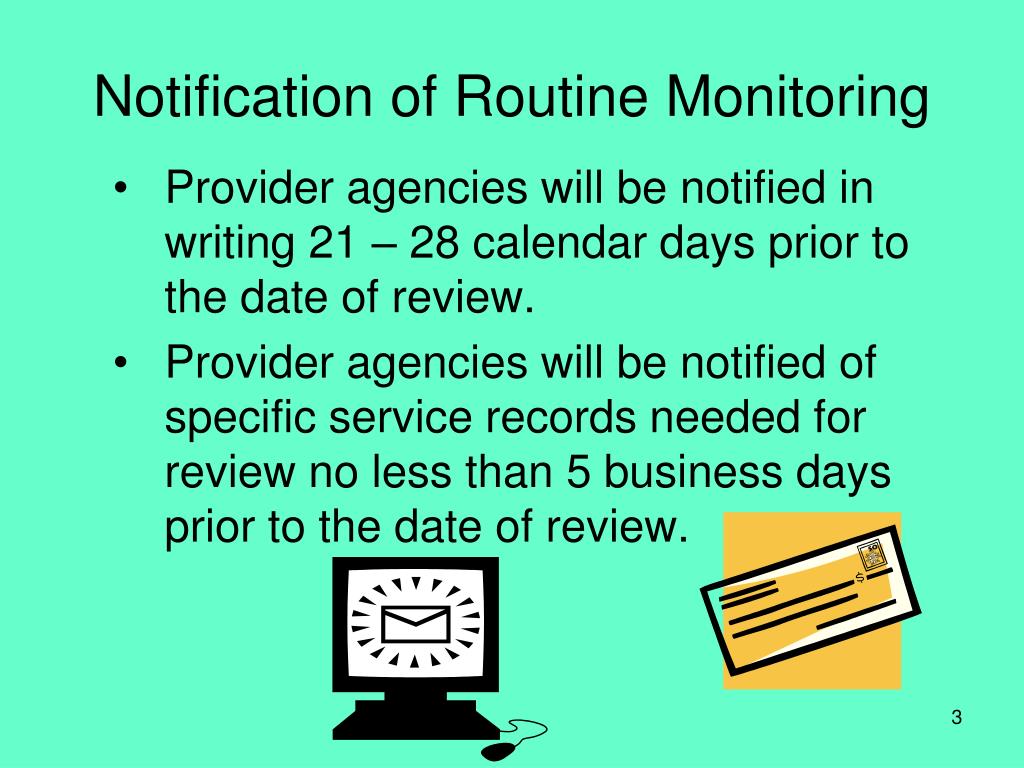 Notification of Routine Monitoring

• Provider agencies will be notified in writing 21 – 28 calendar days prior to the date of review.

• Provider agencies will be notified of specific service records needed for review no less than 5 business days prior to the date of review.

$

3